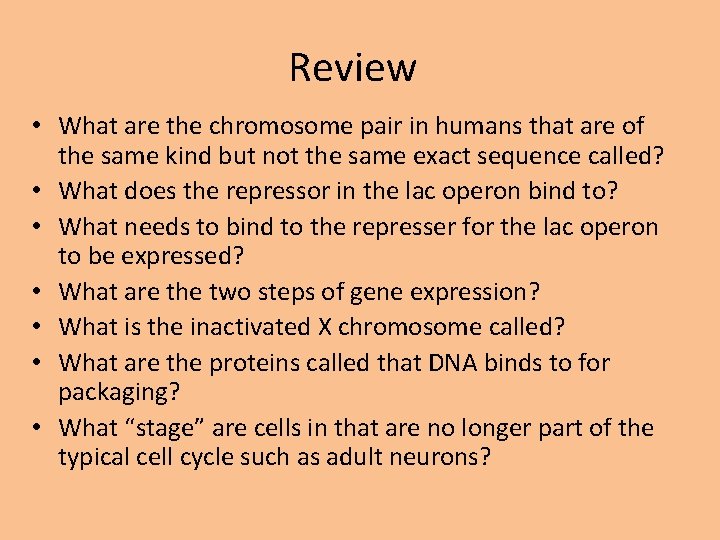 Review

• What are the chromosome pair in humans that are of the same kind but not the same exact sequence called?
• What does the repressor in the lac operon bind to?
• What needs to bind to the represser for the lac operon to be expressed?
• What are the two steps of gene expression?
• What is the inactivated X chromosome called?
• What are the proteins called that DNA binds to for packaging?
• What “stage” are cells in that are no longer part of the typical cell cycle such as adult neurons?